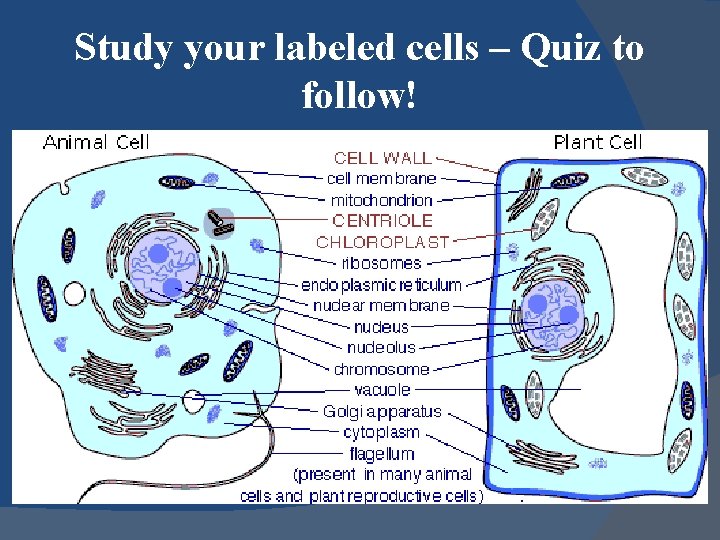 Study your labeled cells – Quiz to follow!

Animal Cell

Plant Cell

CELL WALL
cell membrane
mitochondrion
CENTRIOLE
CHLOROPLAST
ribosomes
endoplasmic reticulum
nuclear membrane
nucleus
nucleolus
chromosome
vacuole
Golgi apparatus
cytoplasm
flagellum
(present in many animal cells and plant reproductive cells)